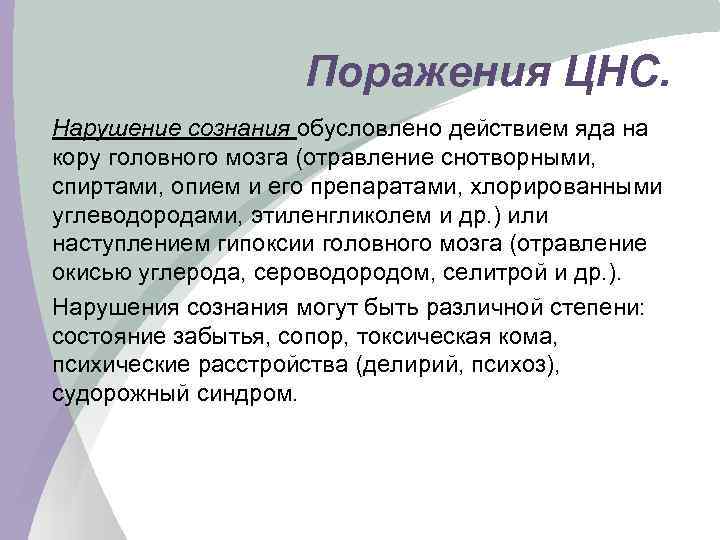 Поражения ЦНС.

Нарушение сознания обусловлено действием яда на кору головного мозга (отравление снотворными, спиртами, опием и его препаратами, хлорированными углеводородами, этиленгликолем и др.) или наступлением гипоксии головного мозга (отравление окисью углерода, сероводородом, селитрой и др.).

Нарушения сознания могут быть различной степени: состояние забытья, сопор, токсическая кома, психические расстройства (делирий, психоз), судорожный синдром.